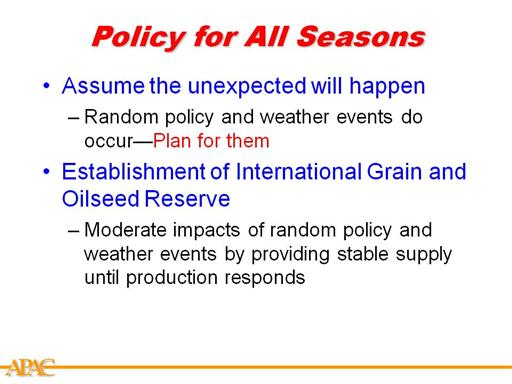 Policy for All Seasons

• Assume the unexpected will happen

– Random policy and weather events do occur—Plan for them

• Establishment of International Grain and Oilseed Reserve

– Moderate impacts of random policy and weather events by providing stable supply until production responds

APAC